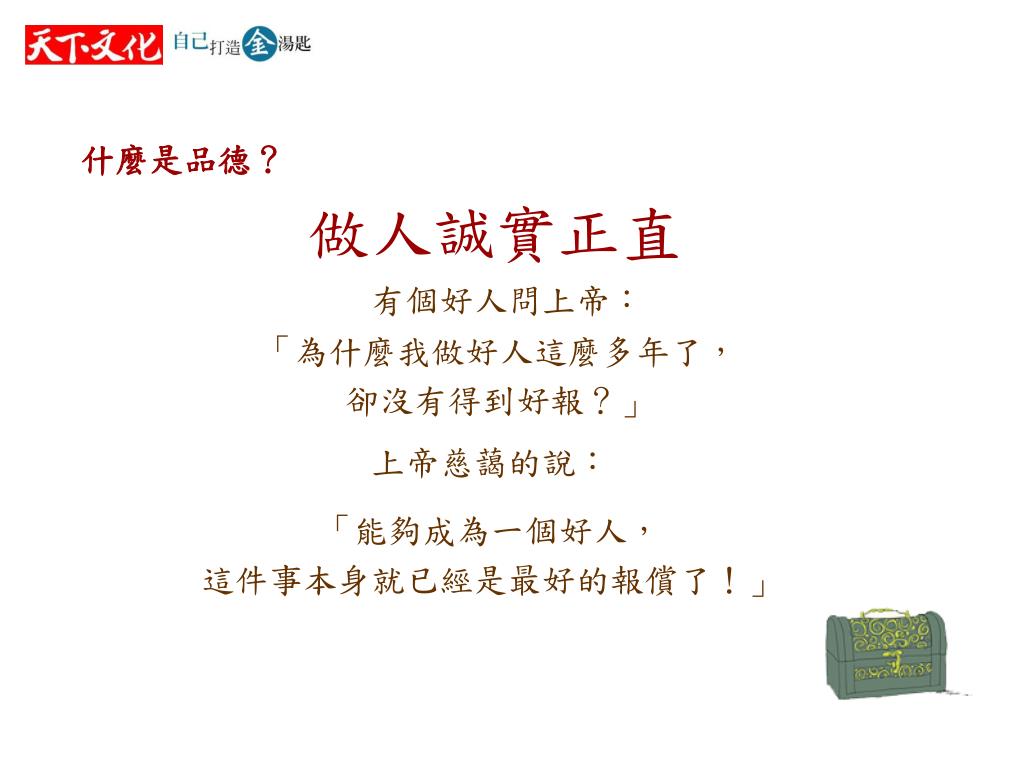 天下文化 自己打造金湯匙

什麼是品德？

做人誠實正直

有個好人問上帝：
「為什麼我做好人這麼多年了，
卻沒有得到好報？」

上帝慈藹的說：

「能夠成為一個好人，
這件事本身就已經是最好的報償了！」